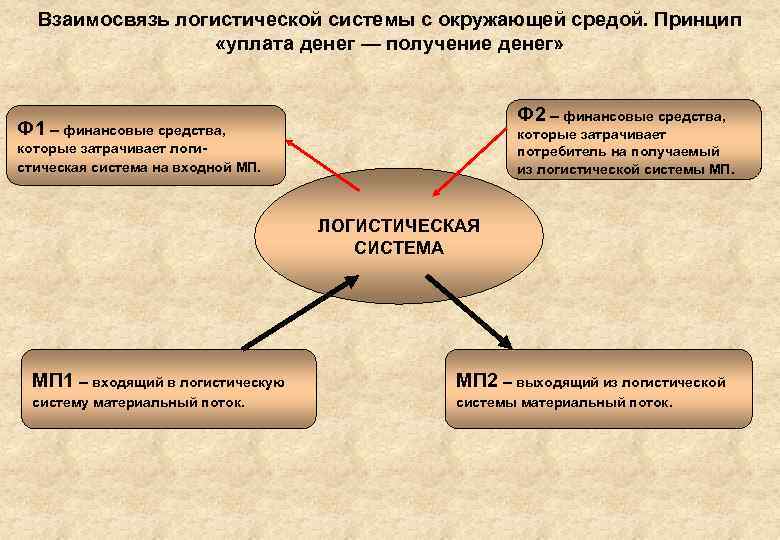 Взаимосвязь логистической системы с окружающей средой. Принцип «уплата денег — получение денег»

Ф1 – финансовые средства, которые затрачивает логистическая система на входной МП.

Ф2 – финансовые средства, которые затрачивает потребитель на получаемый из логистической системы МП.

ЛОГИСТИЧЕСКАЯ СИСТЕМА

МП1 – входящий в логистическую систему материальный поток.

МП2 – выходящий из логистической системы материальный поток.